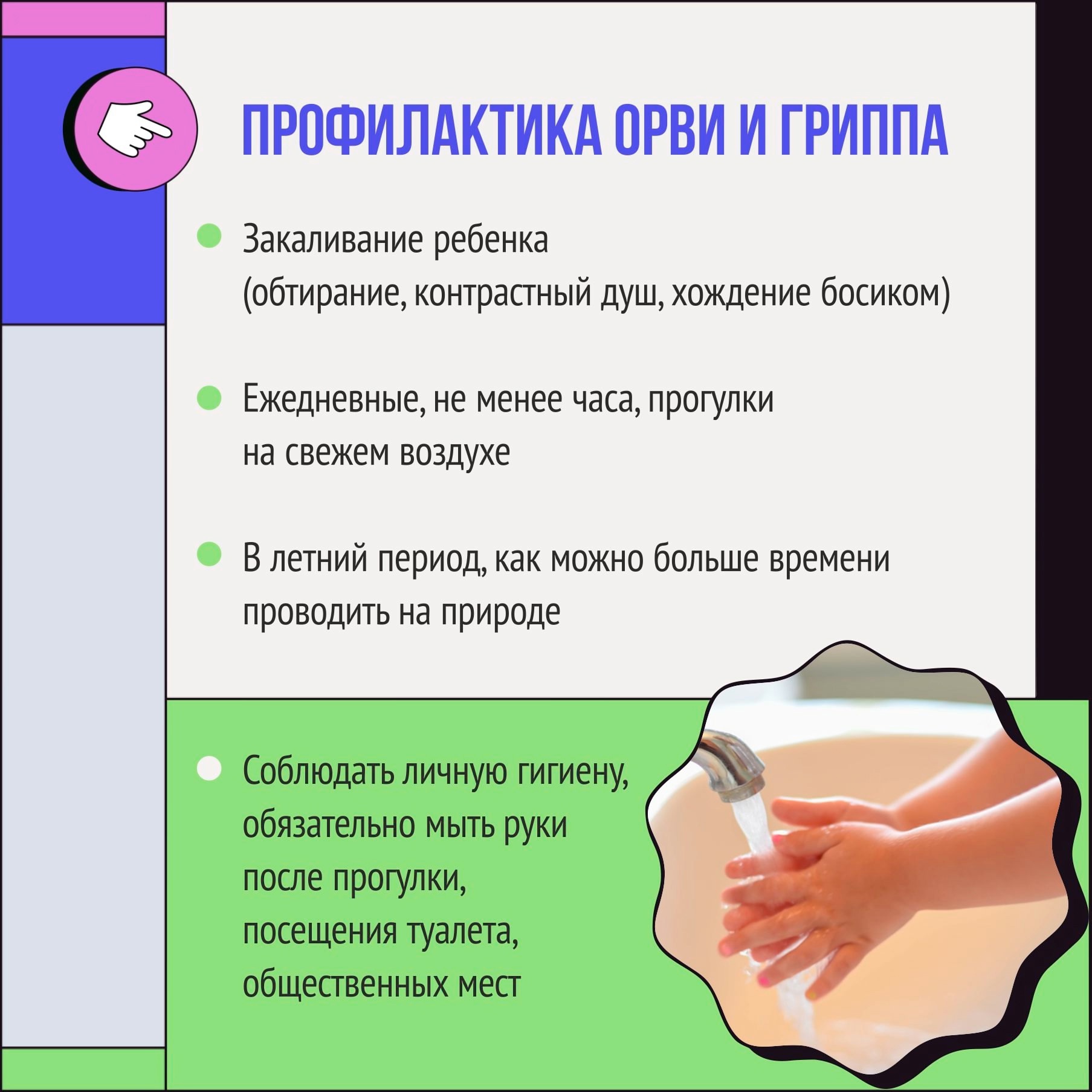 ПРОФИЛАКТИКА ОРВИ И ГРИППА

Закаливание ребенка (обтирание, контрастный душ, хождение босиком)

Ежедневные, не менее часа, прогулки на свежем воздухе

В летний период, как можно больше времени проводить на природе

Соблюдать личную гигиену, обязательно мыть руки после прогулки, посещения туалета, общественных мест